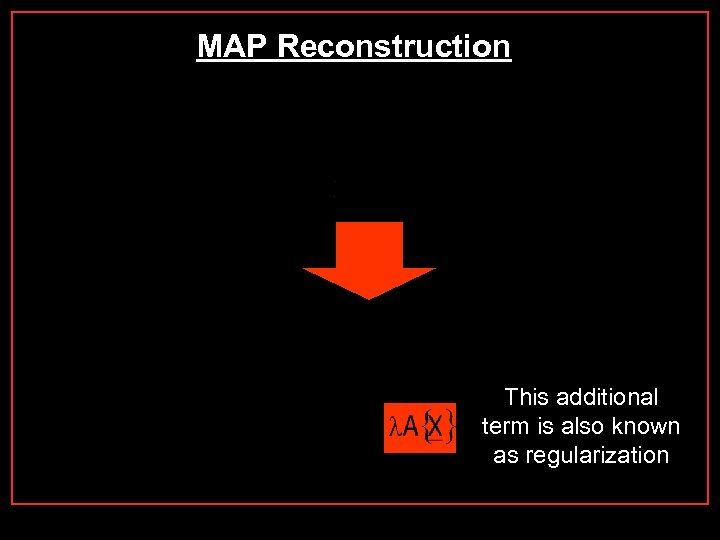 MAP Reconstruction

$\lambda A\{\underline{X}\}$

This additional term is also known as regularization